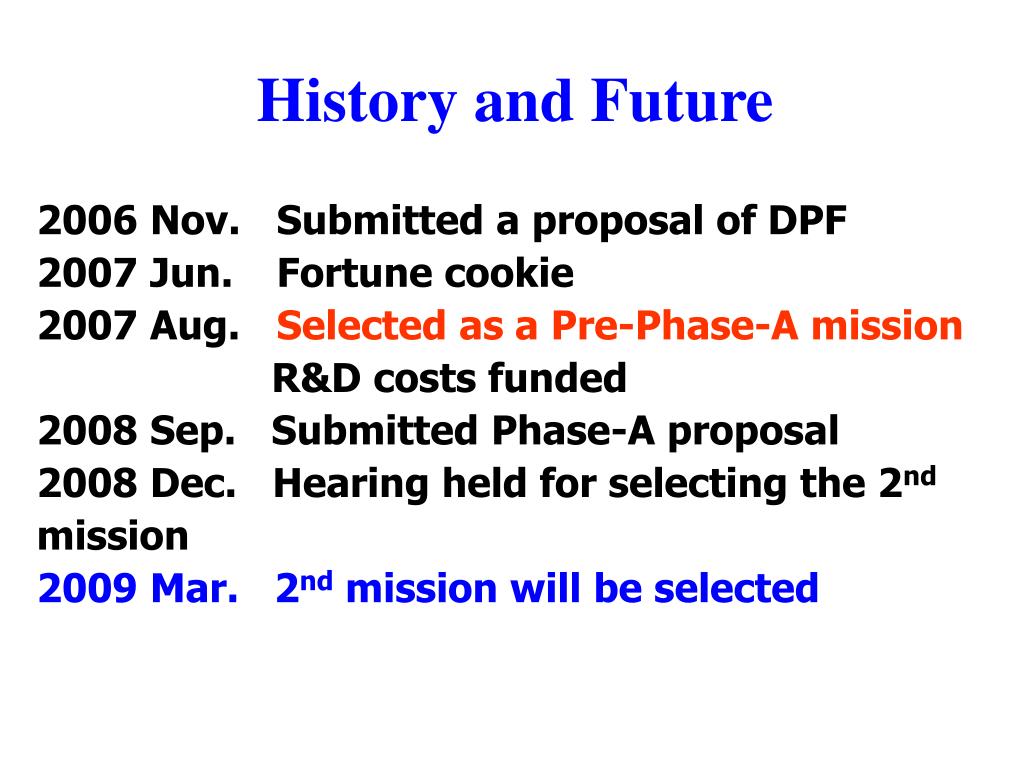 History and Future

2006 Nov. Submitted a proposal of DPF
2007 Jun. Fortune cookie
2007 Aug. Selected as a Pre-Phase-A mission
R&D costs funded
2008 Sep. Submitted Phase-A proposal
2008 Dec. Hearing held for selecting the 2$^{nd}$ mission
2009 Mar. 2$^{nd}$ mission will be selected